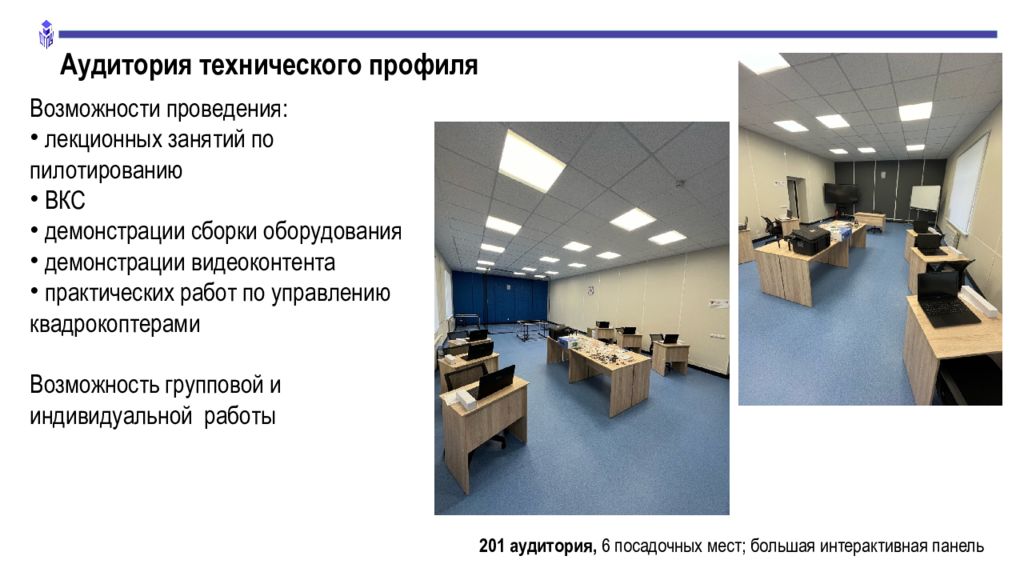 Аудитория технического профиля

Возможности проведения:
• лекционных занятий по пилотированию
• ВКС
• демонстрации сборки оборудования
• демонстрации видеоконтента
• практических работ по управлению квадрокоптерами

Возможность групповой и индивидуальной работы

201 аудитория, 6 посадочных мест; большая интерактивная панель